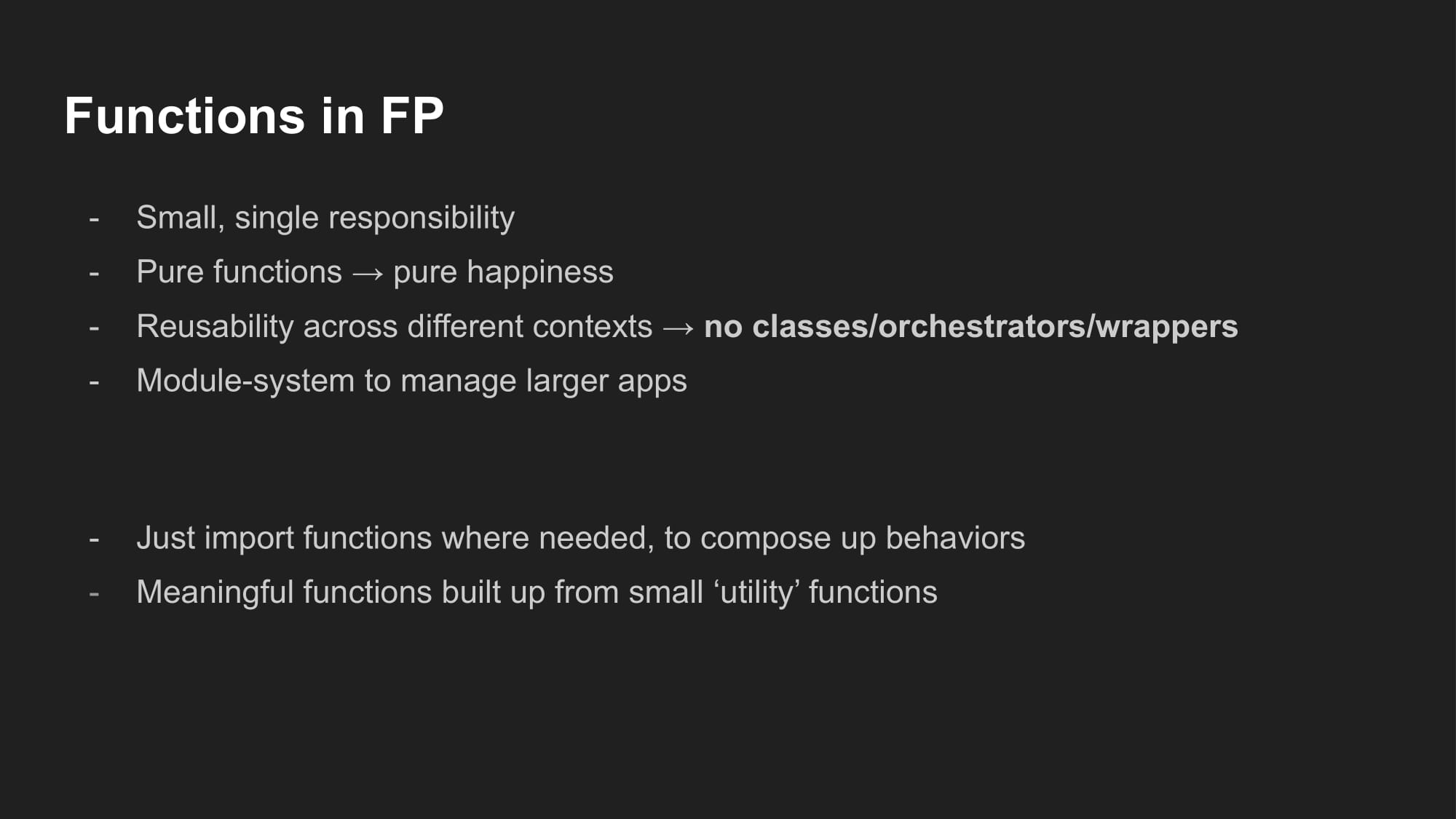 Functions in FP

- Small, single responsibility
- Pure functions → pure happiness
- Reusability across different contexts → no classes/orchestrators/wrappers
- Module-system to manage larger apps

- Just import functions where needed, to compose up behaviors
- Meaningful functions built up from small ‘utility’ functions